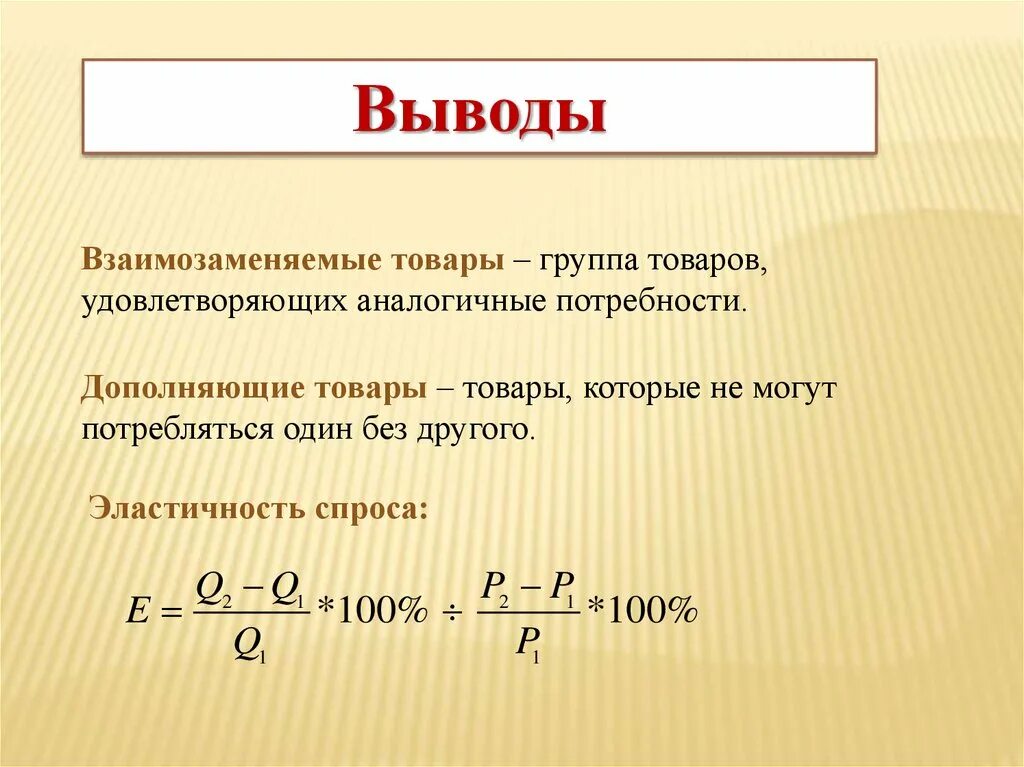 Выводы

Взаимозаменяемые товары – группа товаров, удовлетворяющих аналогичные потребности.

Дополняющие товары – товары, которые не могут потребляться один без другого.

Эластичность спроса:

$E = \frac{Q_2 - Q_1}{Q_1} * 100\% \div \frac{P_2 - P_1}{P_1} * 100\%$